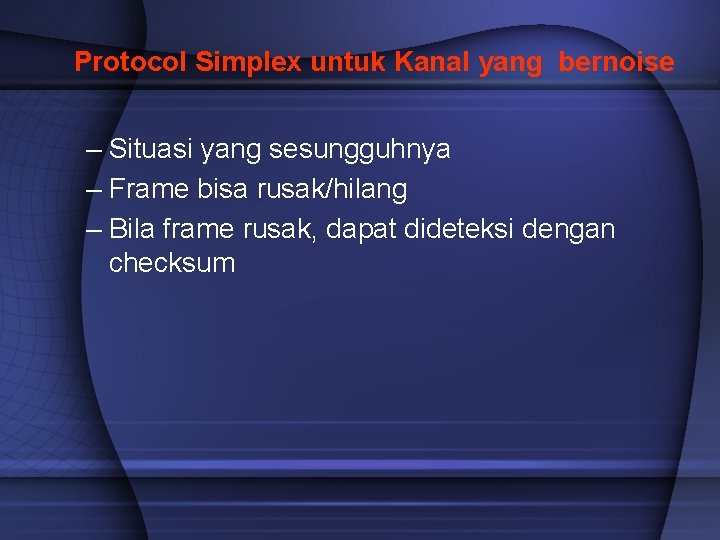 Protocol Simplex untuk Kanal yang bernoise

– Situasi yang sesungguhnya
– Frame bisa rusak/hilang
– Bila frame rusak, dapat dideteksi dengan checksum